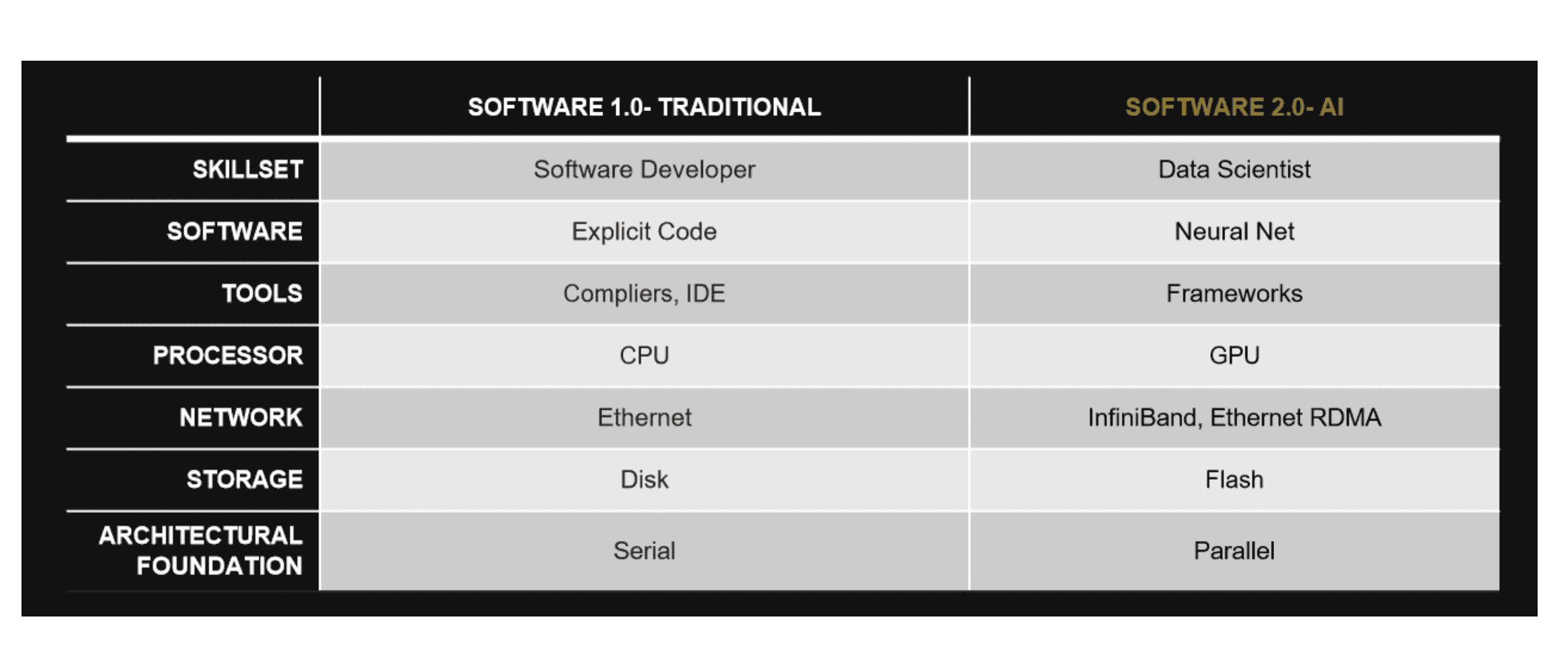 | | SOFTWARE 1.0- TRADITIONAL | SOFTWARE 2.0- AI |
|---|---|---|
| SKILLSET | Software Developer | Data Scientist |
| SOFTWARE | Explicit Code | Neural Net |
| TOOLS | Compliers, IDE | Frameworks |
| PROCESSOR | CPU | GPU |
| NETWORK | Ethernet | InfiniBand, Ethernet RDMA |
| STORAGE | Disk | Flash |
| ARCHITECTURAL FOUNDATION | Serial | Parallel |